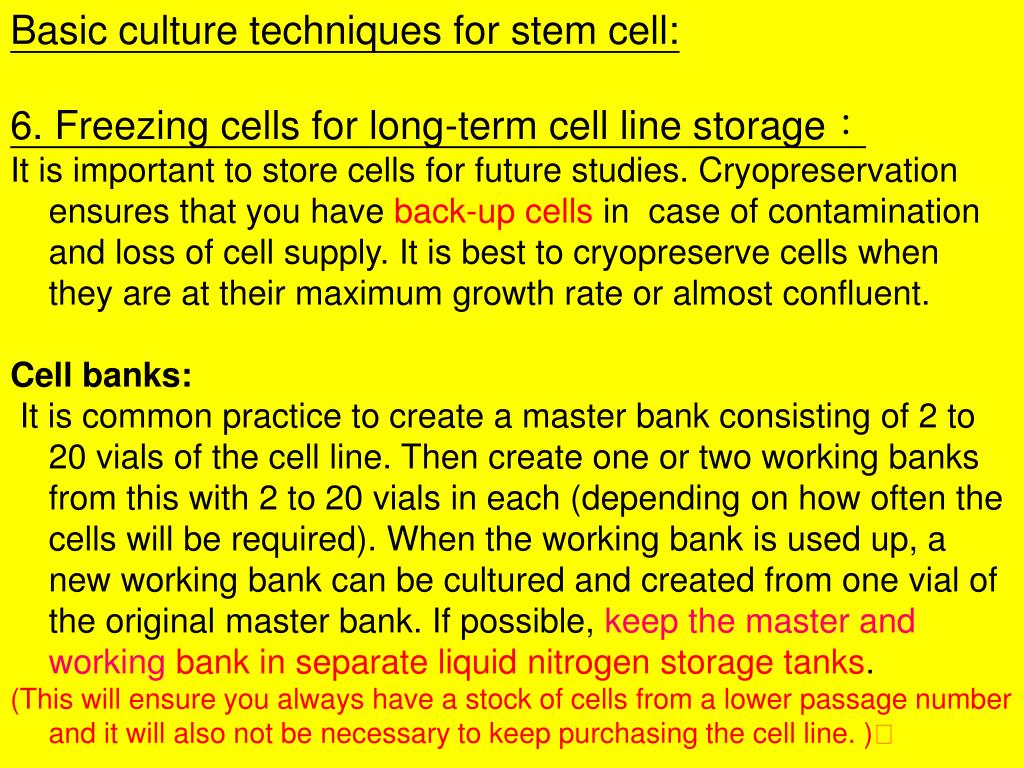 Basic culture techniques for stem cell:

6. Freezing cells for long-term cell line storage：

It is important to store cells for future studies. Cryopreservation ensures that you have back-up cells in case of contamination and loss of cell supply. It is best to cryopreserve cells when they are at their maximum growth rate or almost confluent.

Cell banks:

It is common practice to create a master bank consisting of 2 to 20 vials of the cell line. Then create one or two working banks from this with 2 to 20 vials in each (depending on how often the cells will be required). When the working bank is used up, a new working bank can be cultured and created from one vial of the original master bank. If possible, keep the master and working bank in separate liquid nitrogen storage tanks.

(This will ensure you always have a stock of cells from a lower passage number and it will also not be necessary to keep purchasing the cell line. )